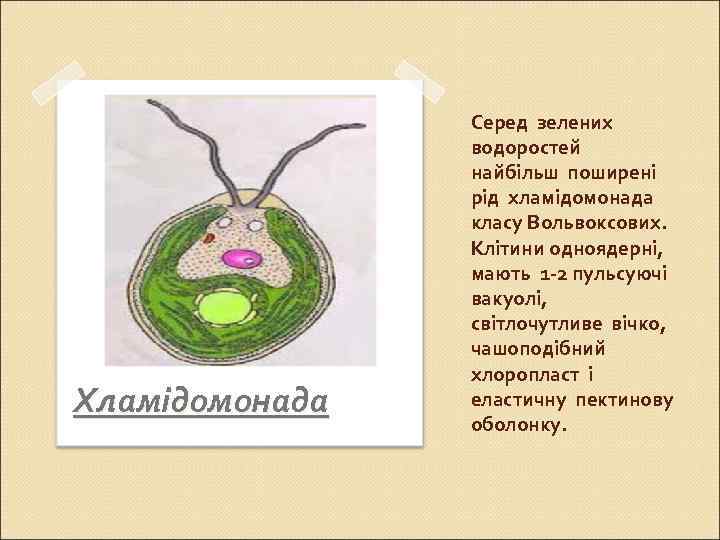 Хламідомонада

Серед зелених водоростей найбільш поширені рід хламідомонада класу Вольвоксових. Клітини одноядерні, мають 1-2 пульсуючі вакуолі, світлочутливе вічко, чашоподібний хлоропласт і еластичну пектинову оболонку.